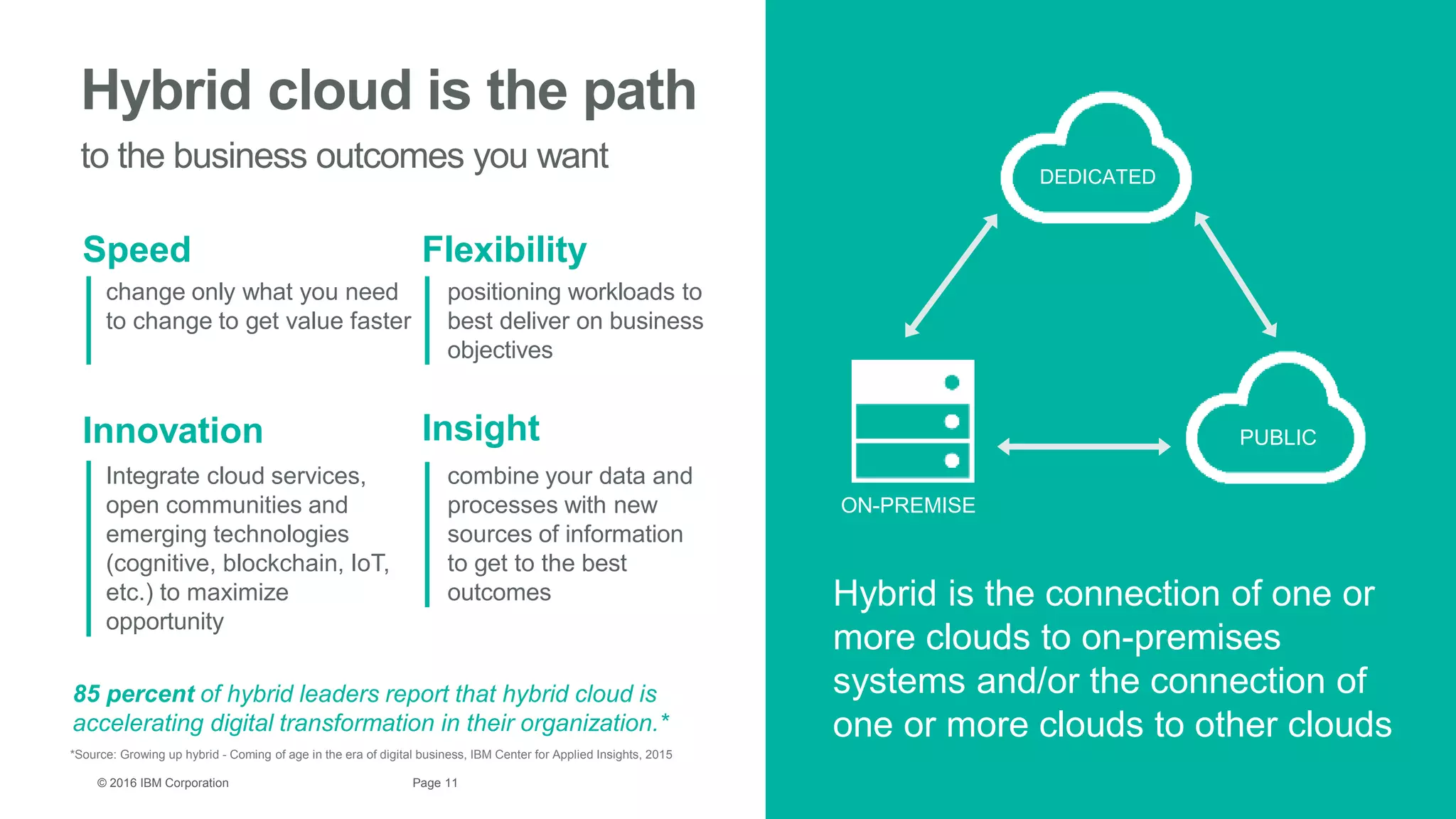 Hybrid cloud is the path

to the business outcomes you want

Speed

change only what you need to change to get value faster

Flexibility

positioning workloads to best deliver on business objectives

Innovation

Integrate cloud services, open communities and emerging technologies (cognitive, blockchain, IoT, etc.) to maximize opportunity

Insight

combine your data and processes with new sources of information to get to the best outcomes

85 percent of hybrid leaders report that hybrid cloud is accelerating digital transformation in their organization.*

*Source: Growing up hybrid - Coming of age in the era of digital business, IBM Center for Applied Insights, 2015

© 2016 IBM Corporation

Page 11

DEDICATED

ON-PREMISE

PUBLIC

Hybrid is the connection of one or more clouds to on-premises systems and/or the connection of one or more clouds to other clouds